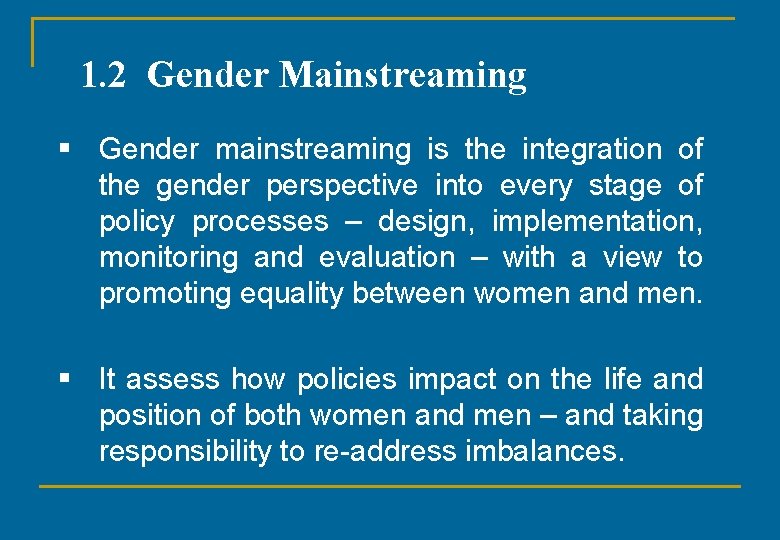 1.2 Gender Mainstreaming

▪ Gender mainstreaming is the integration of the gender perspective into every stage of policy processes – design, implementation, monitoring and evaluation – with a view to promoting equality between women and men.

▪ It assess how policies impact on the life and position of both women and men – and taking responsibility to re-address imbalances.